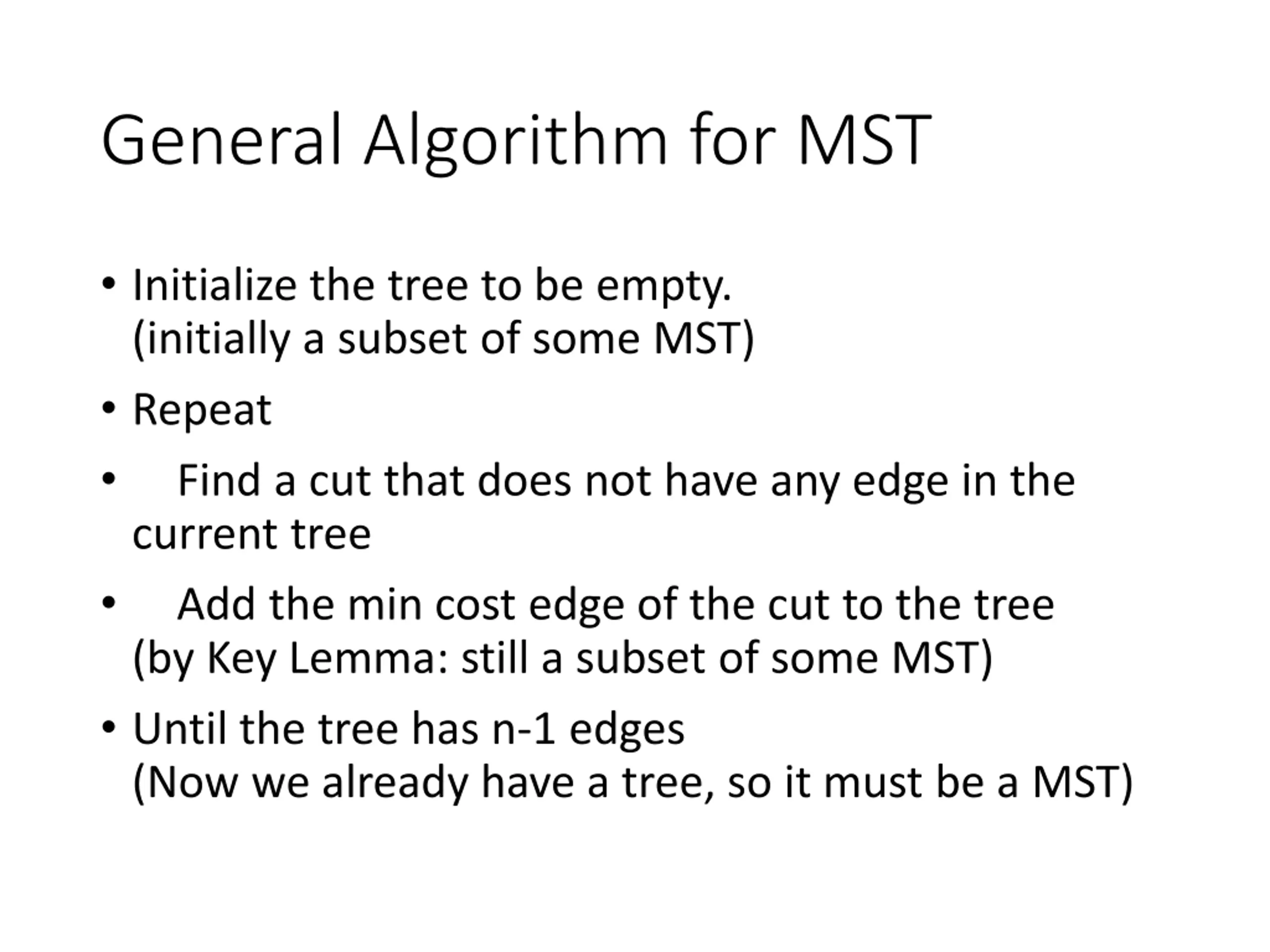 General Algorithm for MST

• Initialize the tree to be empty.
(initially a subset of some MST)

• Repeat

• Find a cut that does not have any edge in the current tree

• Add the min cost edge of the cut to the tree
(by Key Lemma: still a subset of some MST)

• Until the tree has n-1 edges
(Now we already have a tree, so it must be a MST)